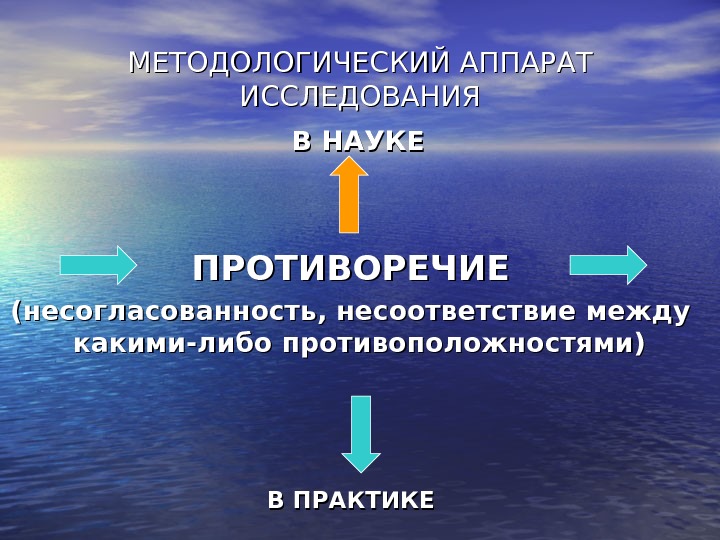 МЕТОДОЛОГИЧЕСКИЙ АППАРАТ ИССЛЕДОВАНИЯ

В НАУКЕ

ПРОТИВОРЕЧИЕ

(несогласованность, несоответствие между какими-либо противоположностями)

В ПРАКТИКЕ